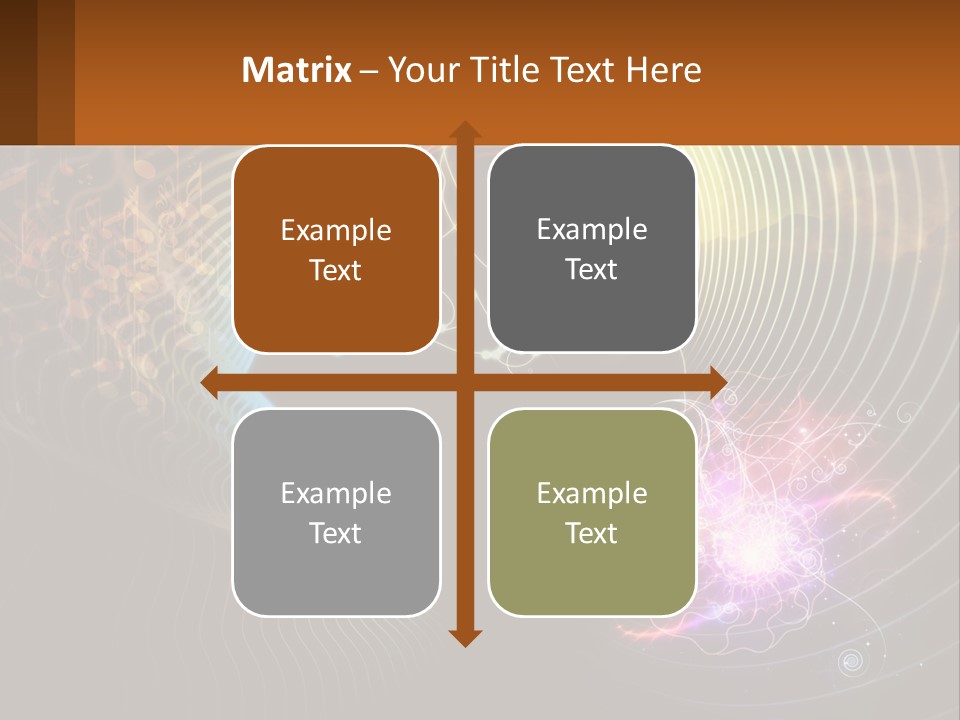 Matrix – Your Title Text Here

Example Text

Example Text

Example Text

Example Text